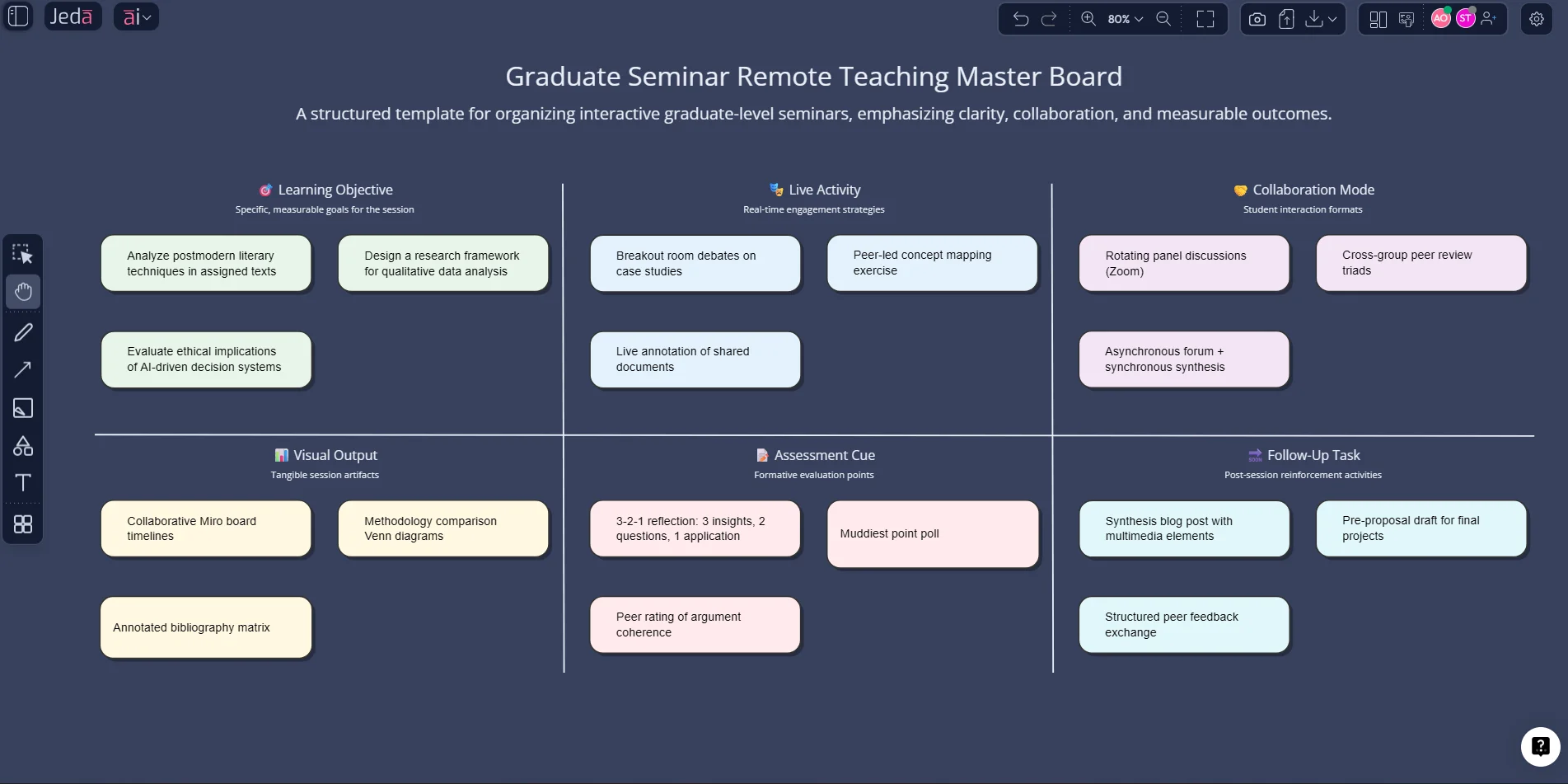 Jedā āi

80%

AO ST

Graduate Seminar Remote Teaching Master Board

A structured template for organizing interactive graduate-level seminars, emphasizing clarity, collaboration, and measurable outcomes.

Learning Objective
Specific, measurable goals for the session

Analyze postmodern literary techniques in assigned texts

Design a research framework for qualitative data analysis

Evaluate ethical implications of AI-driven decision systems

Live Activity
Real-time engagement strategies

Breakout room debates on case studies

Peer-led concept mapping exercise

Live annotation of shared documents

Collaboration Mode
Student interaction formats

Rotating panel discussions (Zoom)

Cross-group peer review triads

Asynchronous forum + synchronous synthesis

Visual Output
Tangible session artifacts

Collaborative Miro board timelines

Methodology comparison Venn diagrams

Annotated bibliography matrix

Assessment Cue
Formative evaluation points

3-2-1 reflection: 3 insights, 2 questions, 1 application

Muddiest point poll

Peer rating of argument coherence

Follow-Up Task
Post-session reinforcement activities

Synthesis blog post with multimedia elements

Pre-proposal draft for final projects

Structured peer feedback exchange

?